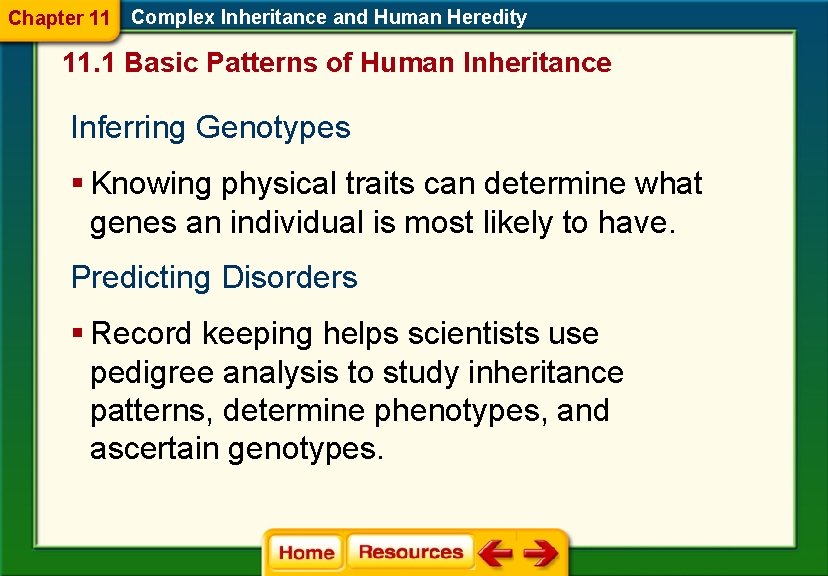 Chapter 11 Complex Inheritance and Human Heredity

11.1 Basic Patterns of Human Inheritance

Inferring Genotypes

▪ Knowing physical traits can determine what genes an individual is most likely to have.

Predicting Disorders

▪ Record keeping helps scientists use pedigree analysis to study inheritance patterns, determine phenotypes, and ascertain genotypes.

Home Resources